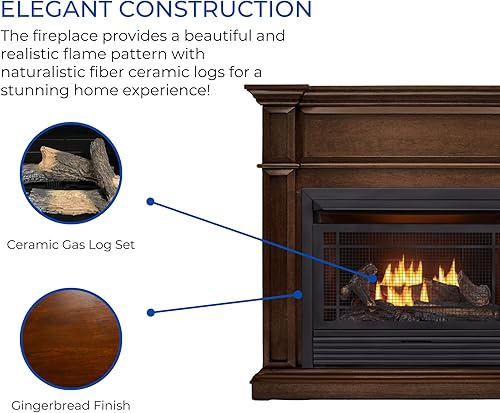 ELEGANT CONSTRUCTION

The fireplace provides a beautiful and realistic flame pattern with naturalistic fiber ceramic logs for a stunning home experience!

Ceramic Gas Log Set

Gingerbread Finish